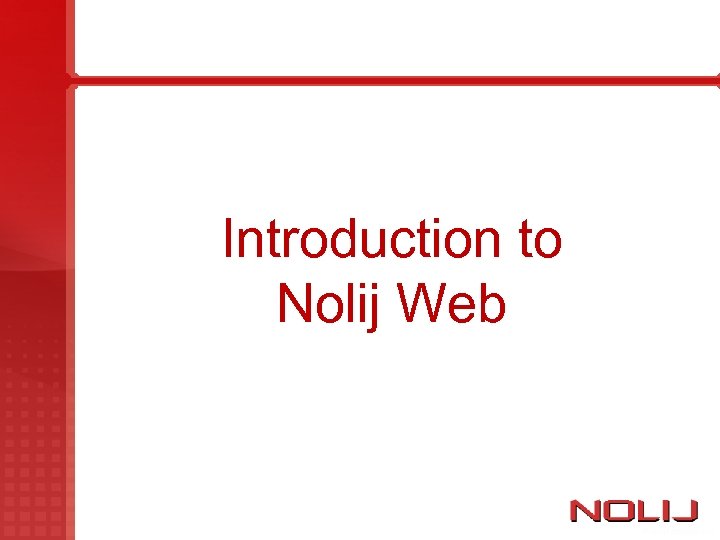 Introduction to
Nolij Web

NOLIJ